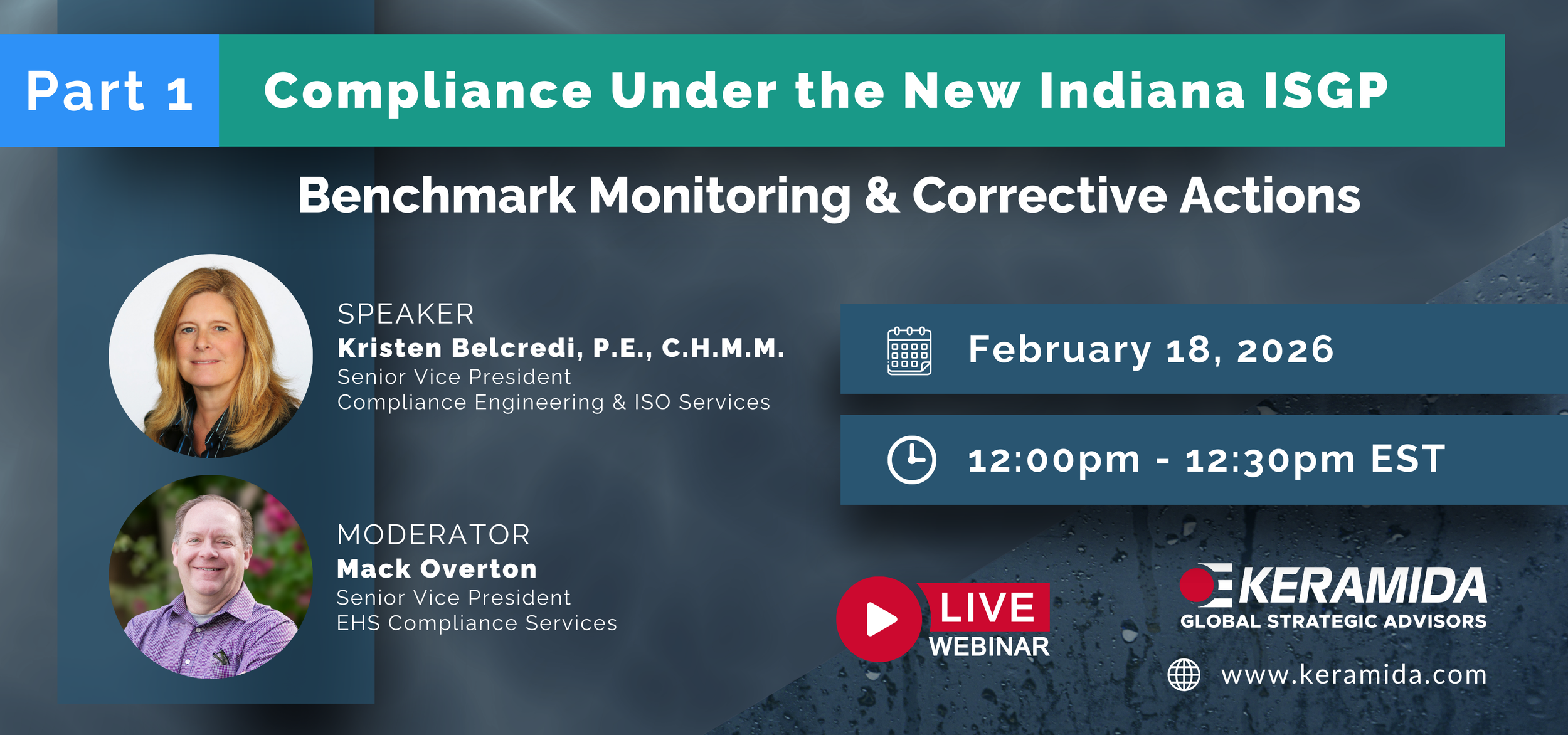 Part 1 Compliance Under the New Indiana ISGP

Benchmark Monitoring & Corrective Actions

SPEAKER
Kristen Belcredi, P.E., C.H.M.M.
Senior Vice President
Compliance Engineering & ISO Services

MODERATOR
Mack Overton
Senior Vice President
EHS Compliance Services

February 18, 2026

12:00pm - 12:30pm EST

LIVE
WEBINAR

KERAMIDA
GLOBAL STRATEGIC ADVISORS

www.keramida.com